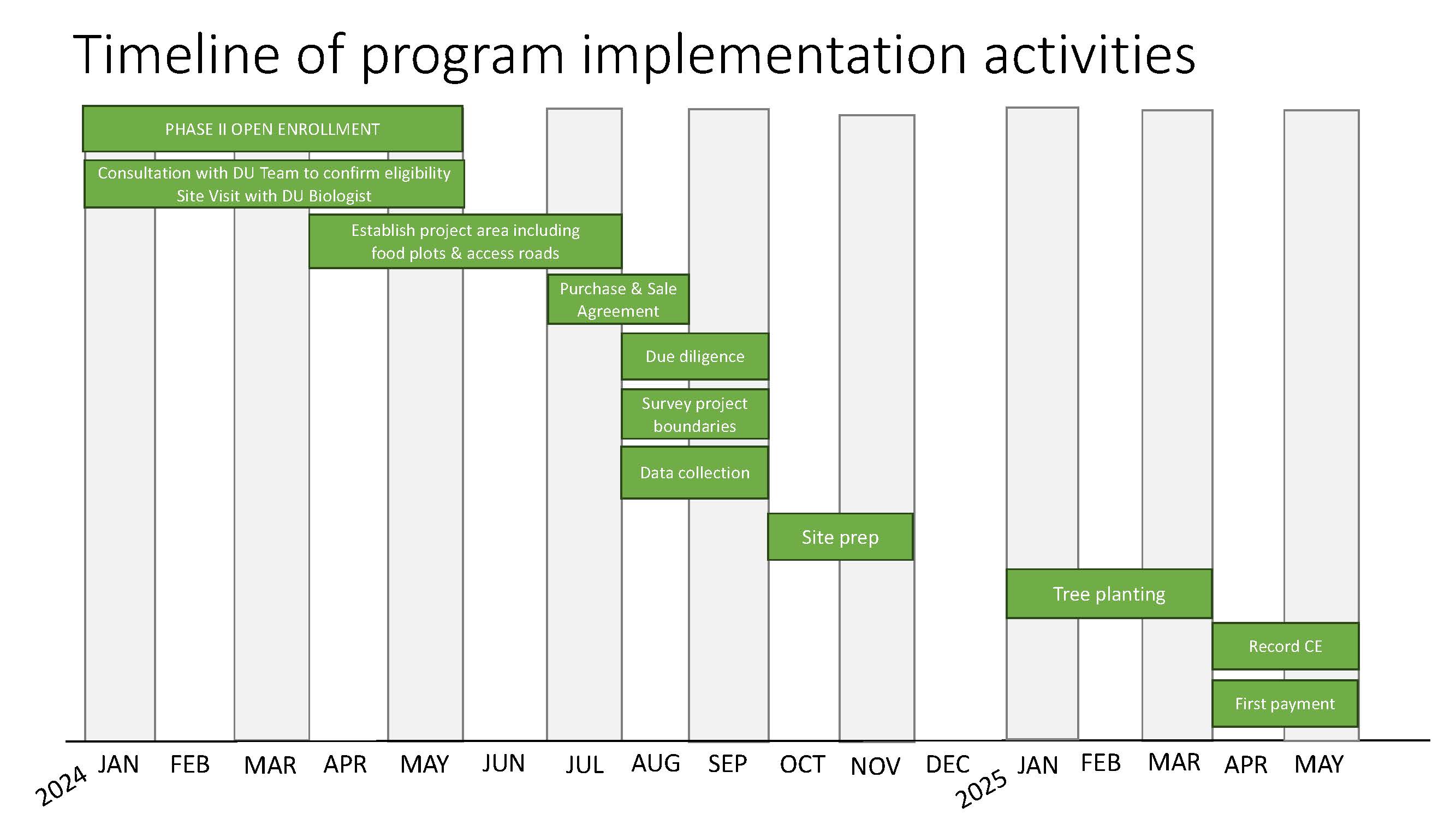 Timeline of program implementation activities

PHASE II OPEN ENROLLMENT

Consultation with DU Team to confirm eligibility
Site Visit with DU Biologist

Establish project area including food plots & access roads

Purchase & Sale Agreement

Due diligence

Survey project boundaries

Data collection

Site prep

Tree planting

Record CE

First payment

2024 JAN FEB MAR APR MAY JUN JUL AUG SEP OCT NOV DEC 2025 JAN FEB MAR APR MAY